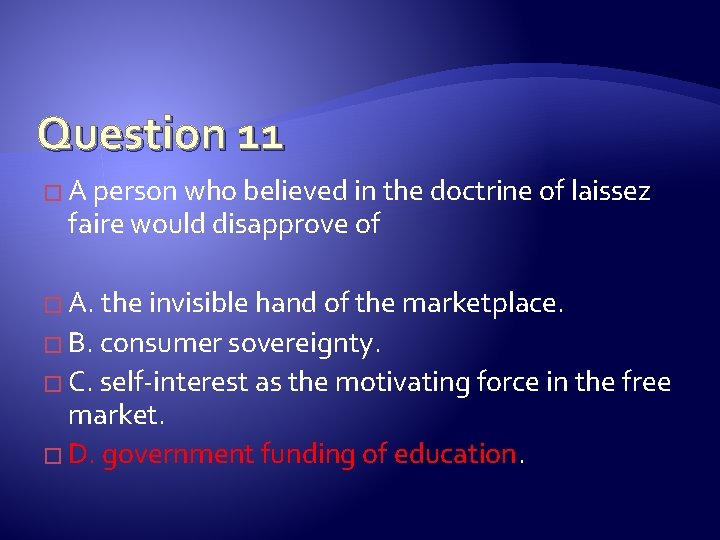 Question 11

A person who believed in the doctrine of laissez faire would disapprove of

A. the invisible hand of the marketplace.

B. consumer sovereignty.

C. self-interest as the motivating force in the free market.

D. government funding of education.